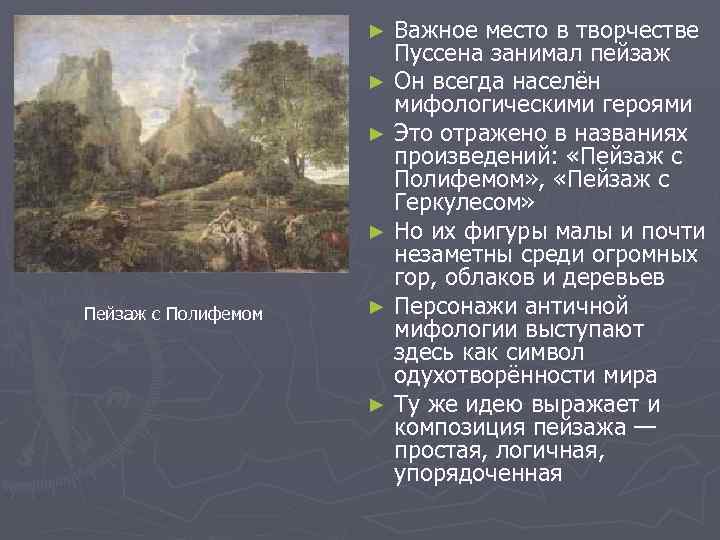 Пейзаж с Полифемом

► Важное место в творчестве Пуссена занимал пейзаж

► Он всегда населён мифологическими героями

► Это отражено в названиях произведений: «Пейзаж с Полифемом», «Пейзаж с Геркулесом»

► Но их фигуры малы и почти незаметны среди огромных гор, облаков и деревьев

► Персонажи античной мифологии выступают здесь как символ одухотворённости мира

► Ту же идею выражает и композиция пейзажа — простая, логичная, упорядоченная